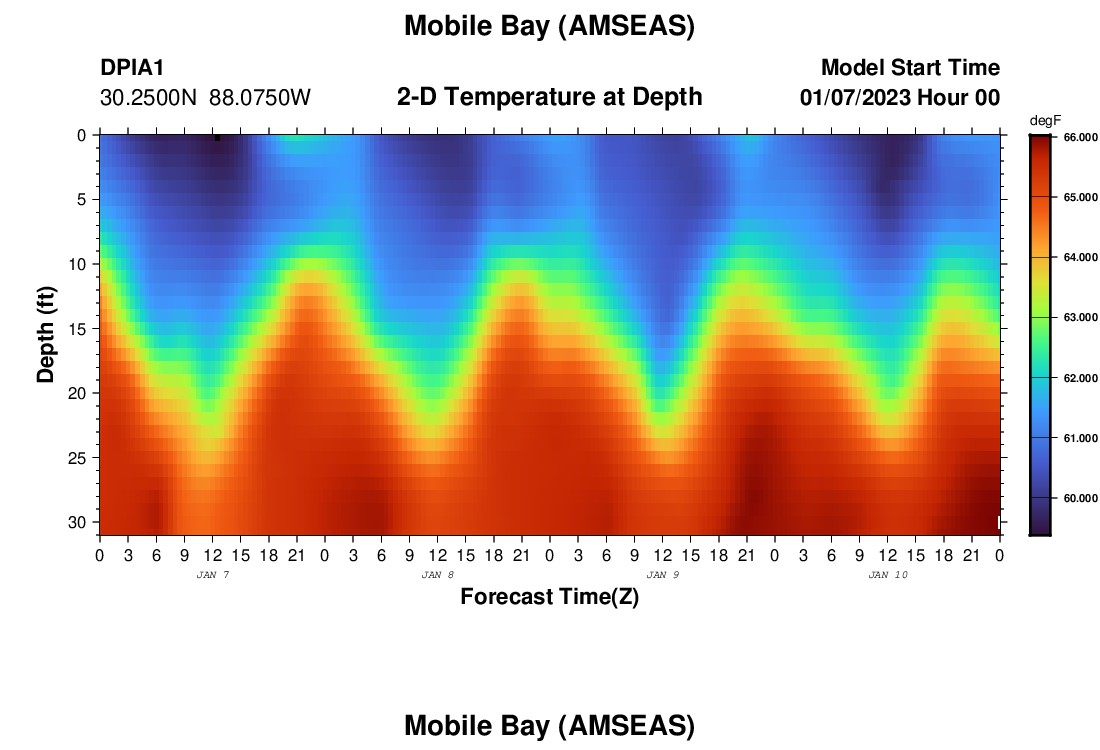 Mobile Bay (AMSEAS)

DPIA1
30.2500N 88.0750W

2-D Temperature at Depth

Model Start Time
01/07/2023 Hour 00

degF
66.000
65.000
64.000
63.000
62.000
61.000
60.000

Depth (ft)
0
5
10
15
20
25
30

0 3 6 9 12 15 18 21 0 3 6 9 12 15 18 21 0 3 6 9 12 15 18 21 0 3 6 9 12 15 18 21 0
JAN 7
JAN 8
JAN 9
JAN 10

Forecast Time(Z)

Mobile Bay (AMSEAS)